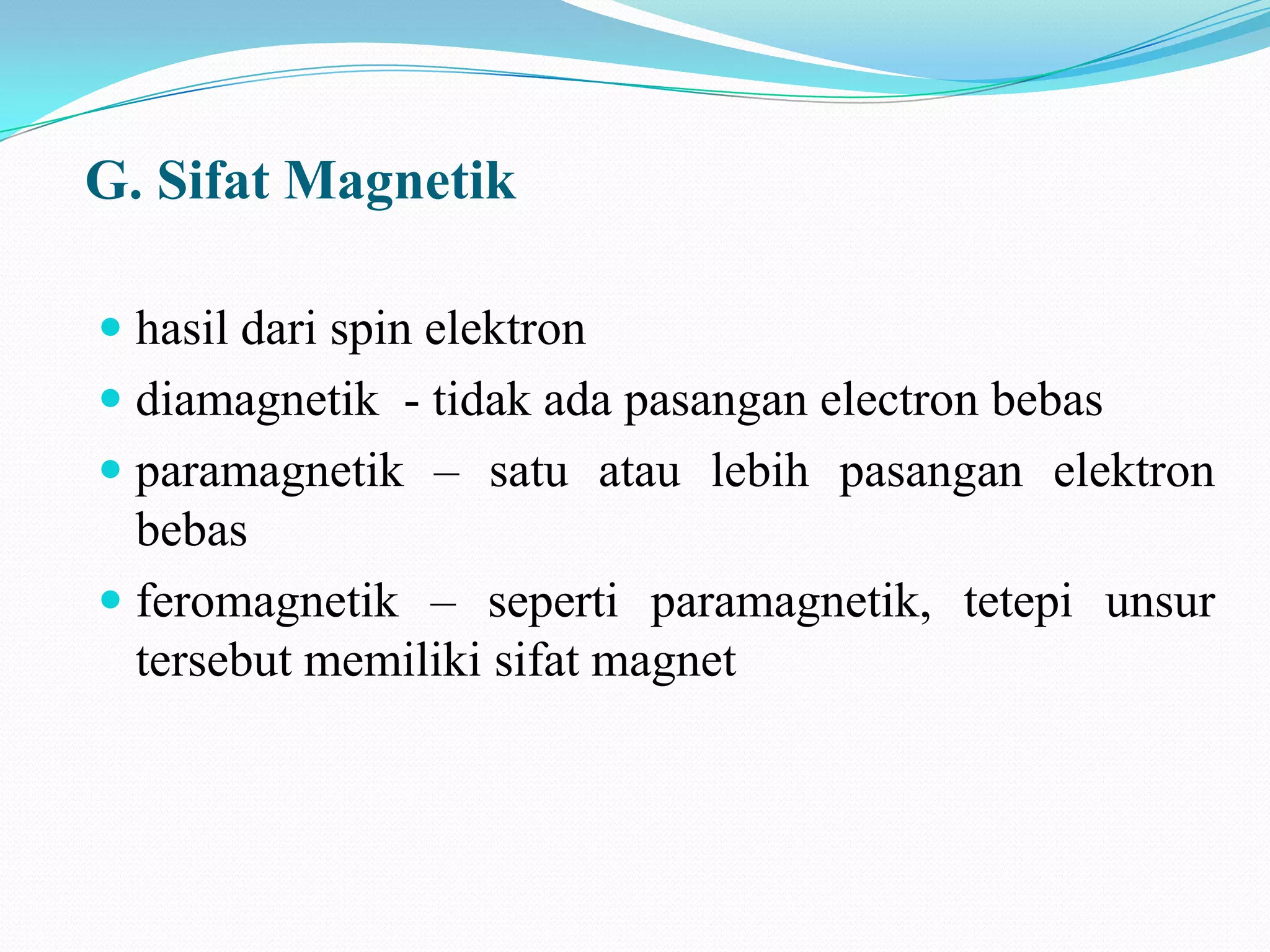 G. Sifat Magnetik

- hasil dari spin elektron
- diamagnetik  - tidak ada pasangan electron bebas
- paramagnetik – satu atau lebih pasangan elektron bebas
- feromagnetik – seperti paramagnetik, tetepi unsur tersebut memiliki sifat magnet